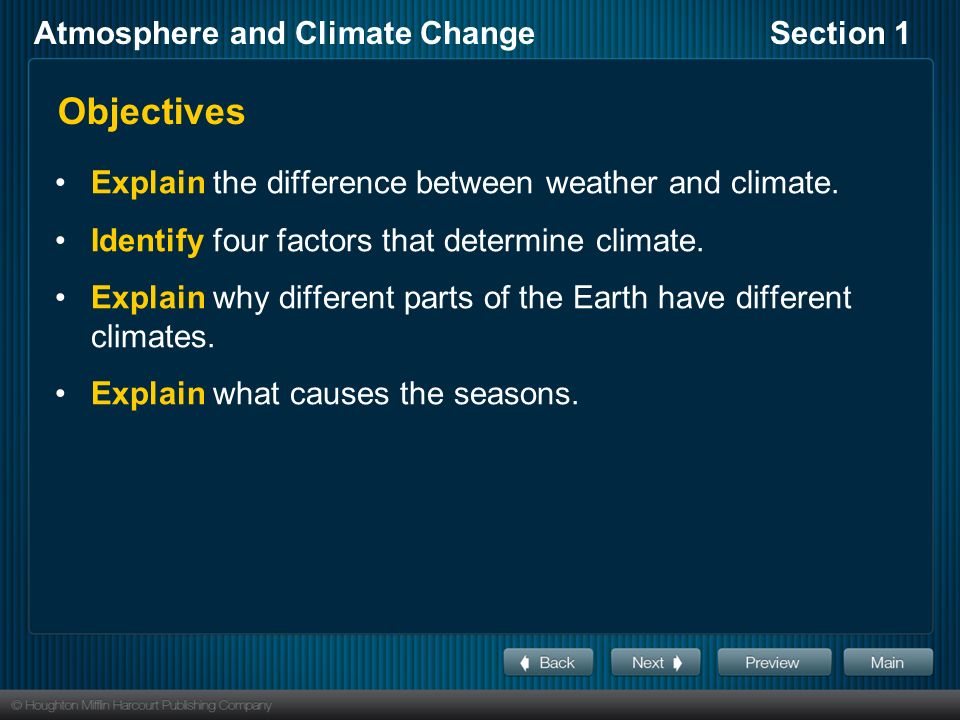 Atmosphere and Climate Change

Section 1

Objectives

• Explain the difference between weather and climate.

• Identify four factors that determine climate.

• Explain why different parts of the Earth have different climates.

• Explain what causes the seasons.

Back

Next

Preview

Main

© Houghton Mifflin Harcourt Publishing Company